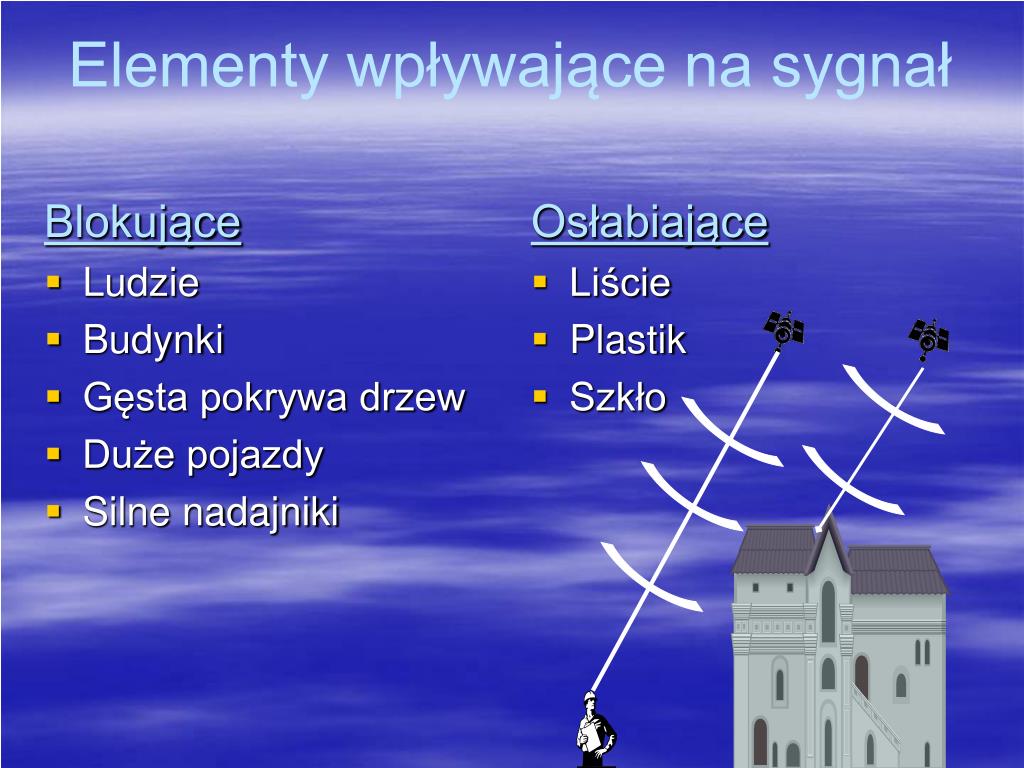 Elementy wpływające na sygnał

Blokujące
- Ludzie
- Budynki
- Gęsta pokrywa drzew
- Duże pojazdy
- Silne nadajniki

Osłabiające
- Liście
- Plastik
- Szkło